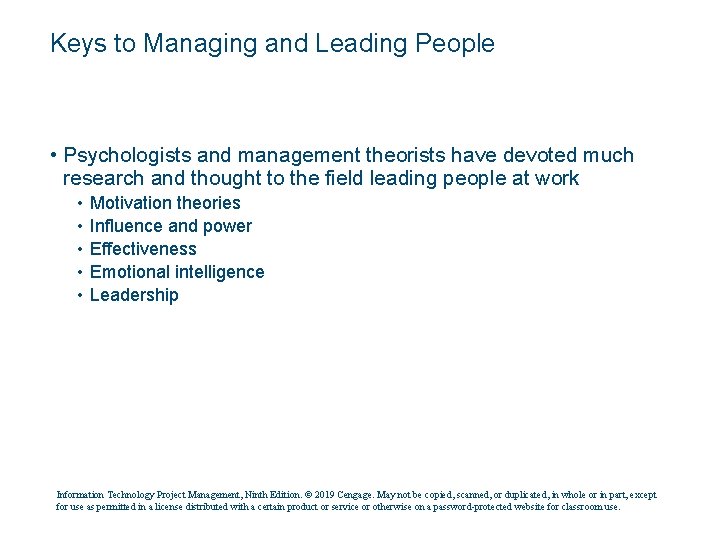 Keys to Managing and Leading People

• Psychologists and management theorists have devoted much research and thought to the field leading people at work
  • Motivation theories
  • Influence and power
  • Effectiveness
  • Emotional intelligence
  • Leadership

Information Technology Project Management, Ninth Edition. © 2019 Cengage. May not be copied, scanned, or duplicated, in whole or in part, except for use as permitted in a license distributed with a certain product or service or otherwise on a password-protected website for classroom use.